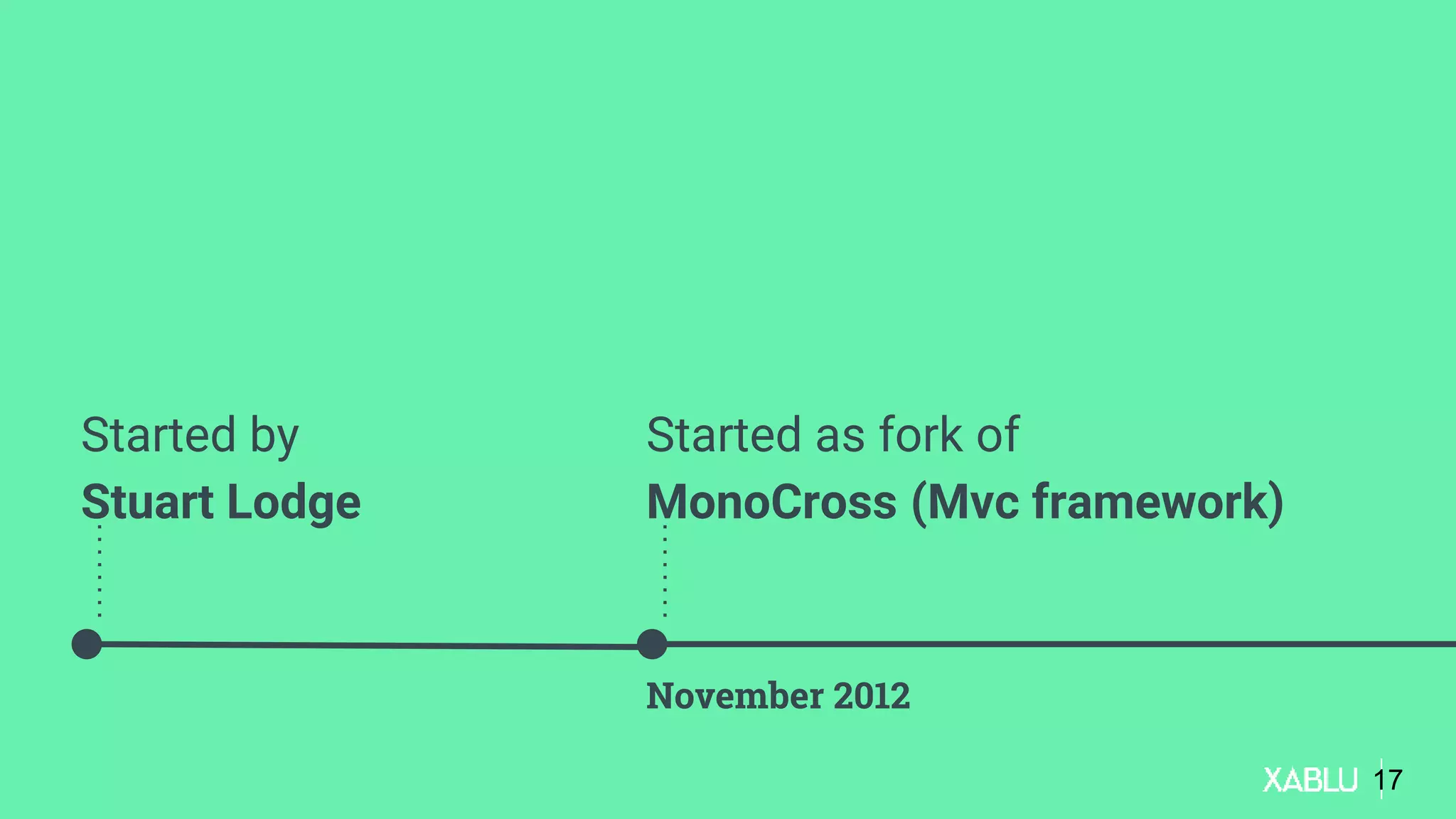 Started by
Stuart Lodge

Started as fork of
MonoCross (Mvc framework)

November 2012

XABLU 17